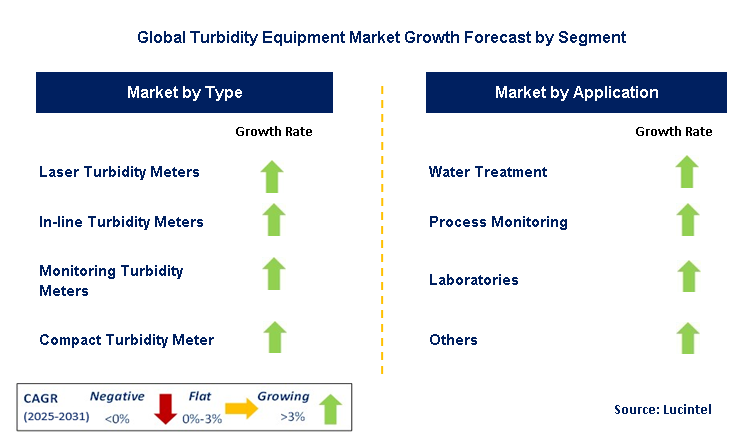 Global Turbidity Equipment Market Growth Forecast by Segment

Market by Type

Growth Rate

Laser Turbidity Meters

In-line Turbidity Meters

Monitoring Turbidity Meters

Compact Turbidity Meter

Market by Application

Growth Rate

Water Treatment

Process Monitoring

Laboratories

Others

CAGR (2025-2031)

Negative <0%

Flat 0%-3%

Growing >3%

Source: Lucintel